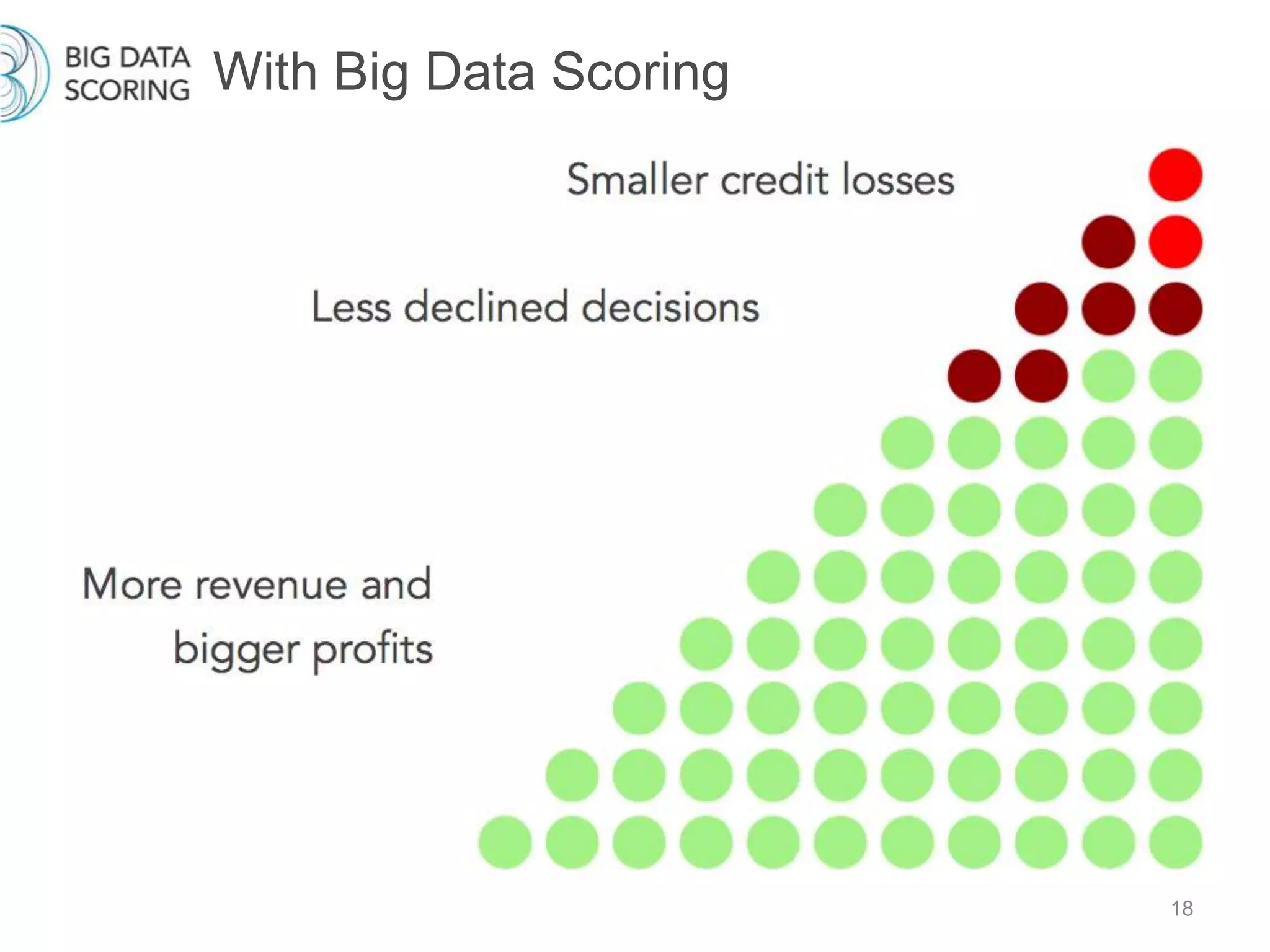 BIG DATA SCORING

With Big Data Scoring

Smaller credit losses

Less declined decisions

More revenue and bigger profits

18